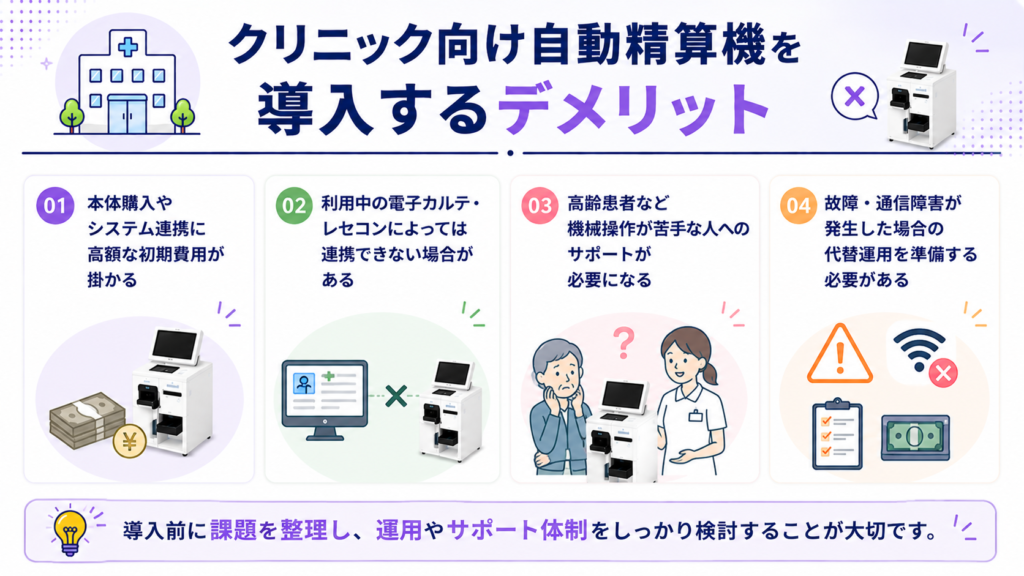 クリニック向け自動精算機を
導入するデメリット

01 本体購入やシステム連携に高額な初期費用が掛かる

02 利用中の電子カルテ・レセコンによっては連携できない場合がある

03 高齢患者など機械操作が苦手な人へのサポートが必要になる

04 故障・通信障害が発生した場合の代替運用を準備する必要がある

導入前に課題を整理し、運用やサポート体制をしっかり検討することが大切です。